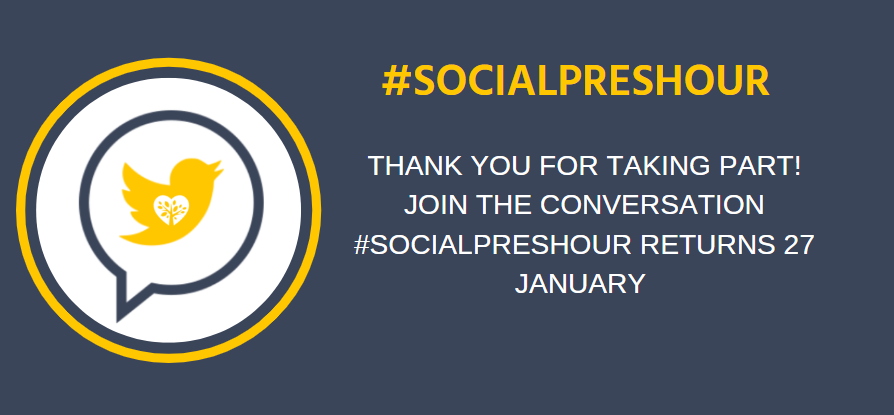 #SOCIALPRESHOUR

THANK YOU FOR TAKING PART!
JOIN THE CONVERSATION
#SOCIALPRESHOUR RETURNS 27
JANUARY